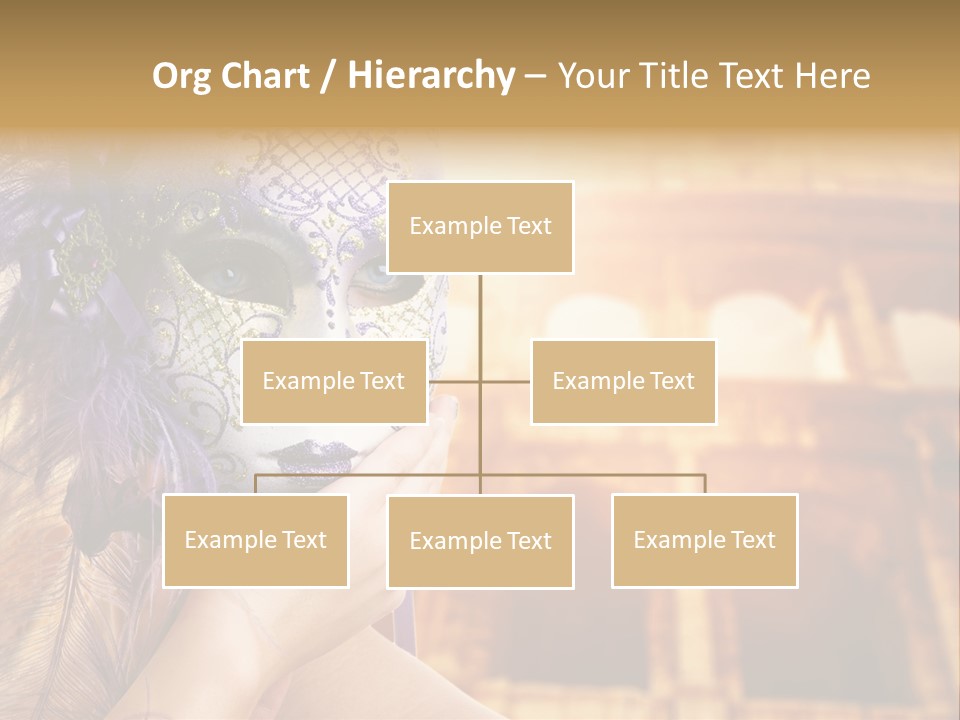 Org Chart / Hierarchy – Your Title Text Here

Example Text

Example Text

Example Text

Example Text

Example Text

Example Text